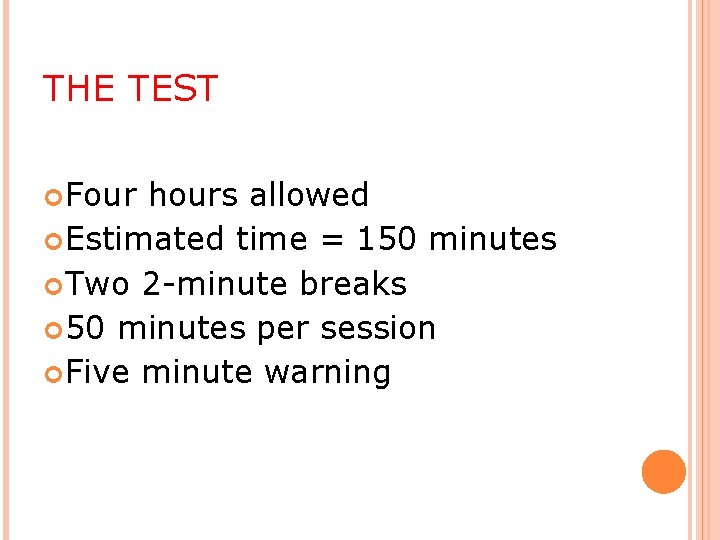 THE TEST

Four hours allowed
Estimated time = 150 minutes
Two 2-minute breaks
50 minutes per session
Five minute warning